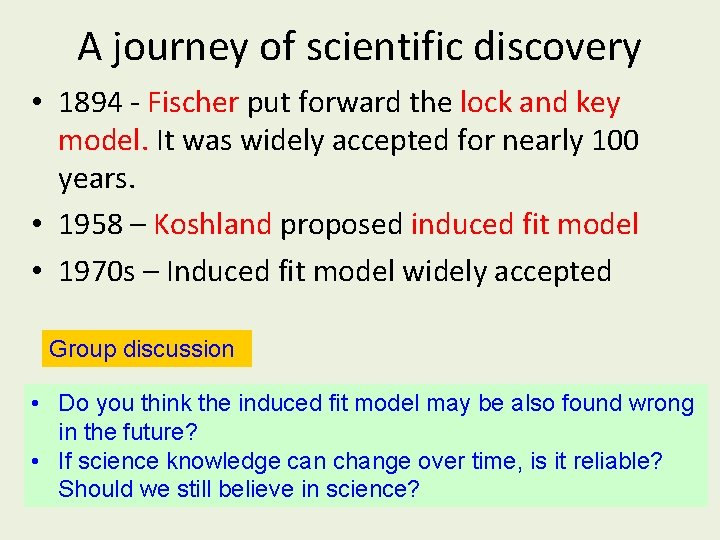 A journey of scientific discovery

• 1894 - Fischer put forward the lock and key model. It was widely accepted for nearly 100 years.
• 1958 – Koshland proposed induced fit model
• 1970s – Induced fit model widely accepted

Group discussion

• Do you think the induced fit model may be also found wrong in the future?
• If science knowledge can change over time, is it reliable? Should we still believe in science?